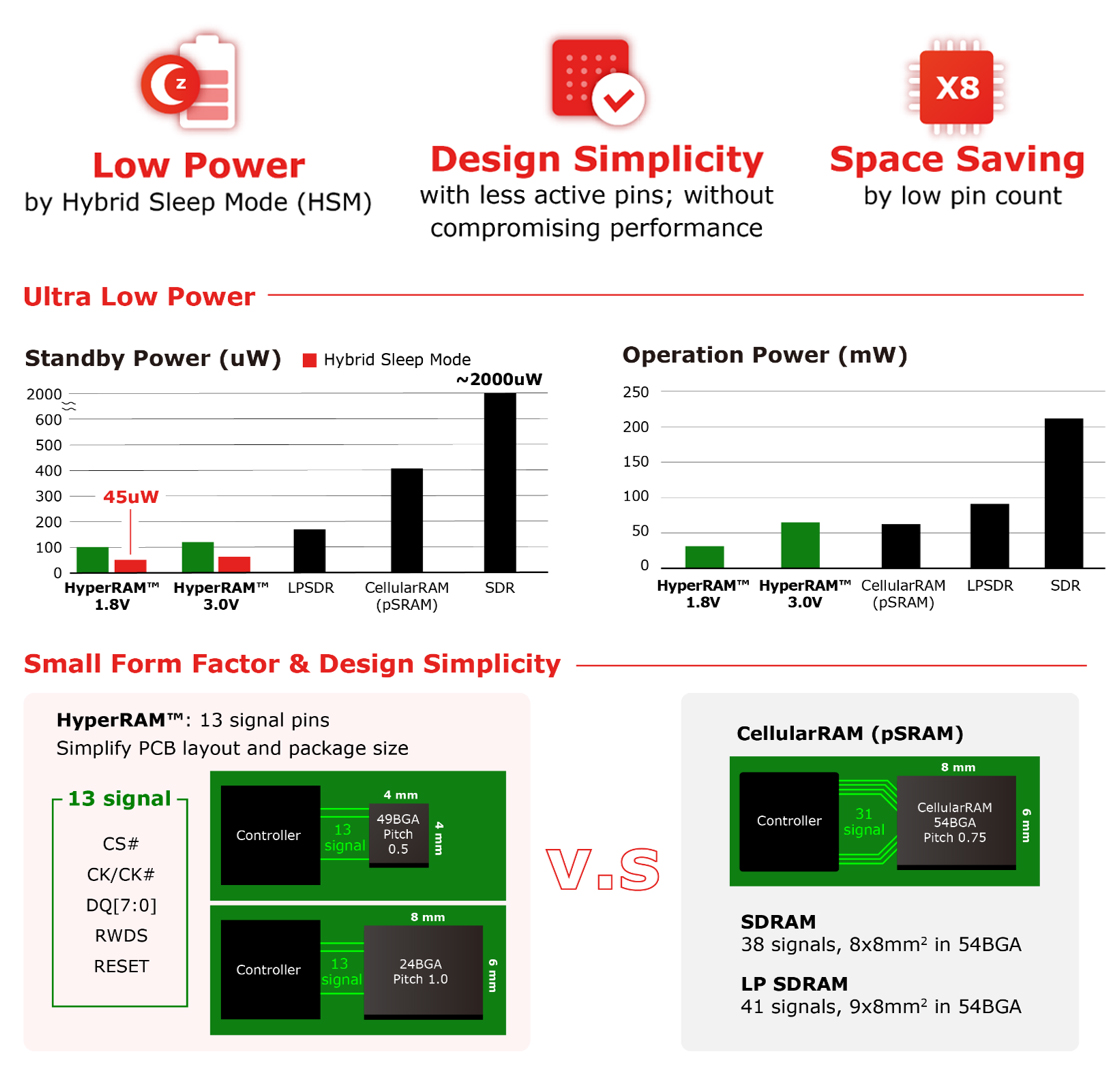 z

Low Power
by Hybrid Sleep Mode (HSM)

Design Simplicity
with less active pins; without compromising performance

X8

Space Saving
by low pin count

Ultra Low Power

Standby Power (uW) Hybrid Sleep Mode

~2000uW

2000
600
500
400
300
200
100
0

45uW

HyperRAM™ 1.8V
HyperRAM™ 3.0V
LPSDR
CellularRAM (pSRAM)
SDR

Operation Power (mW)

250
200
150
100
50
0

HyperRAM™ 1.8V
HyperRAM™ 3.0V
CellularRAM (pSRAM)
LPSDR
SDR

Small Form Factor & Design Simplicity

HyperRAM™: 13 signal pins
Simplify PCB layout and package size

13 signal
CS#
CK/CK#
DQ[7:0]
RWDS
RESET

Controller
13 signal
4 mm
49BGA Pitch 0.5
4 mm

Controller
13 signal
8 mm
24BGA Pitch 1.0
6 mm

V.S

CellularRAM (pSRAM)

Controller
31 signal
8 mm
CellularRAM 54BGA Pitch 0.75
6 mm

SDRAM
38 signals, 8x8mm$^2$ in 54BGA

LP SDRAM
41 signals, 9x8mm$^2$ in 54BGA